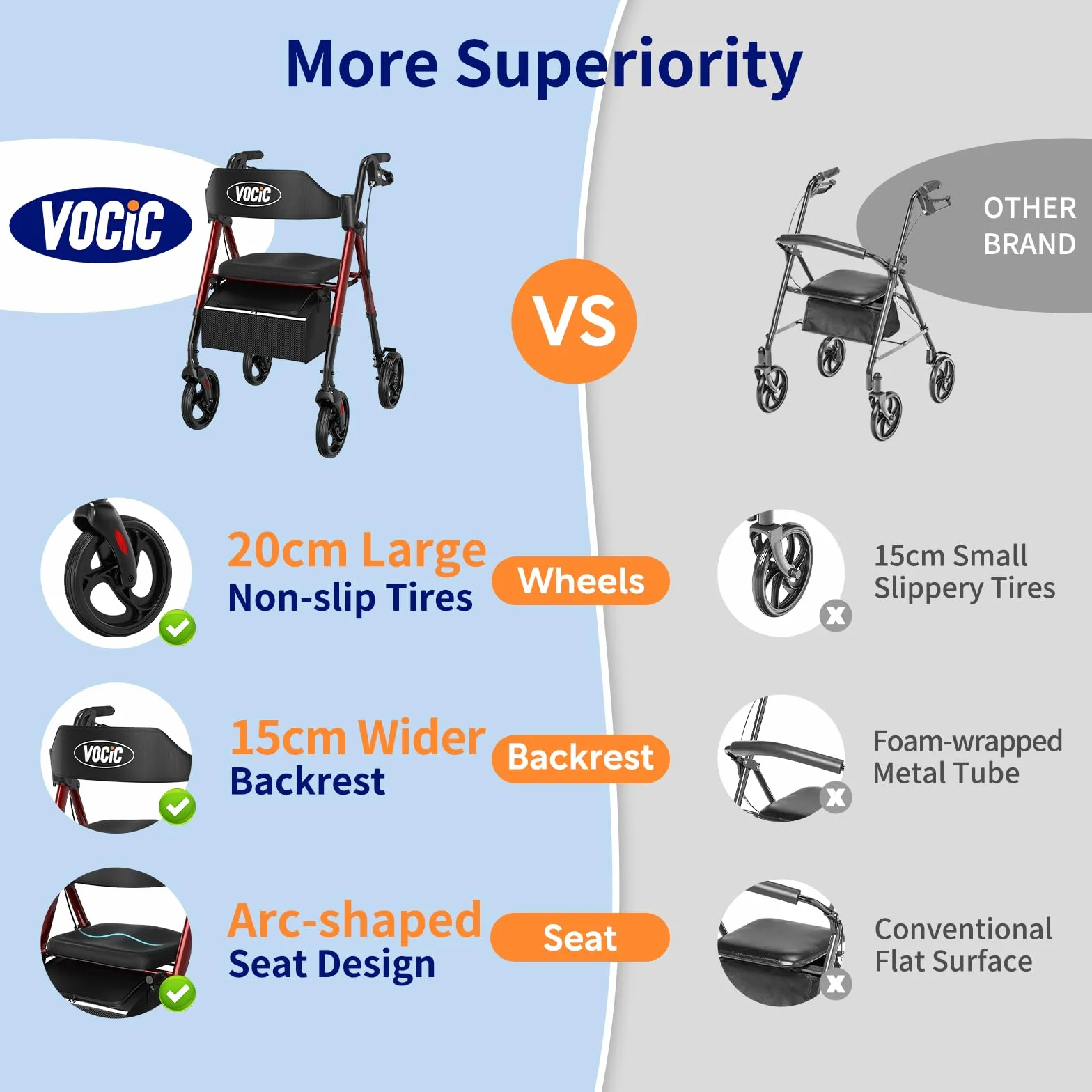 More Superiority

VOCiC

VOCiC

VS

OTHER BRAND

20cm Large
Non-slip Tires

Wheels

15cm Small
Slippery Tires

VOCiC

15cm Wider
Backrest

Backrest

Foam-wrapped
Metal Tube

Arc-shaped
Seat Design

Seat

Conventional
Flat Surface